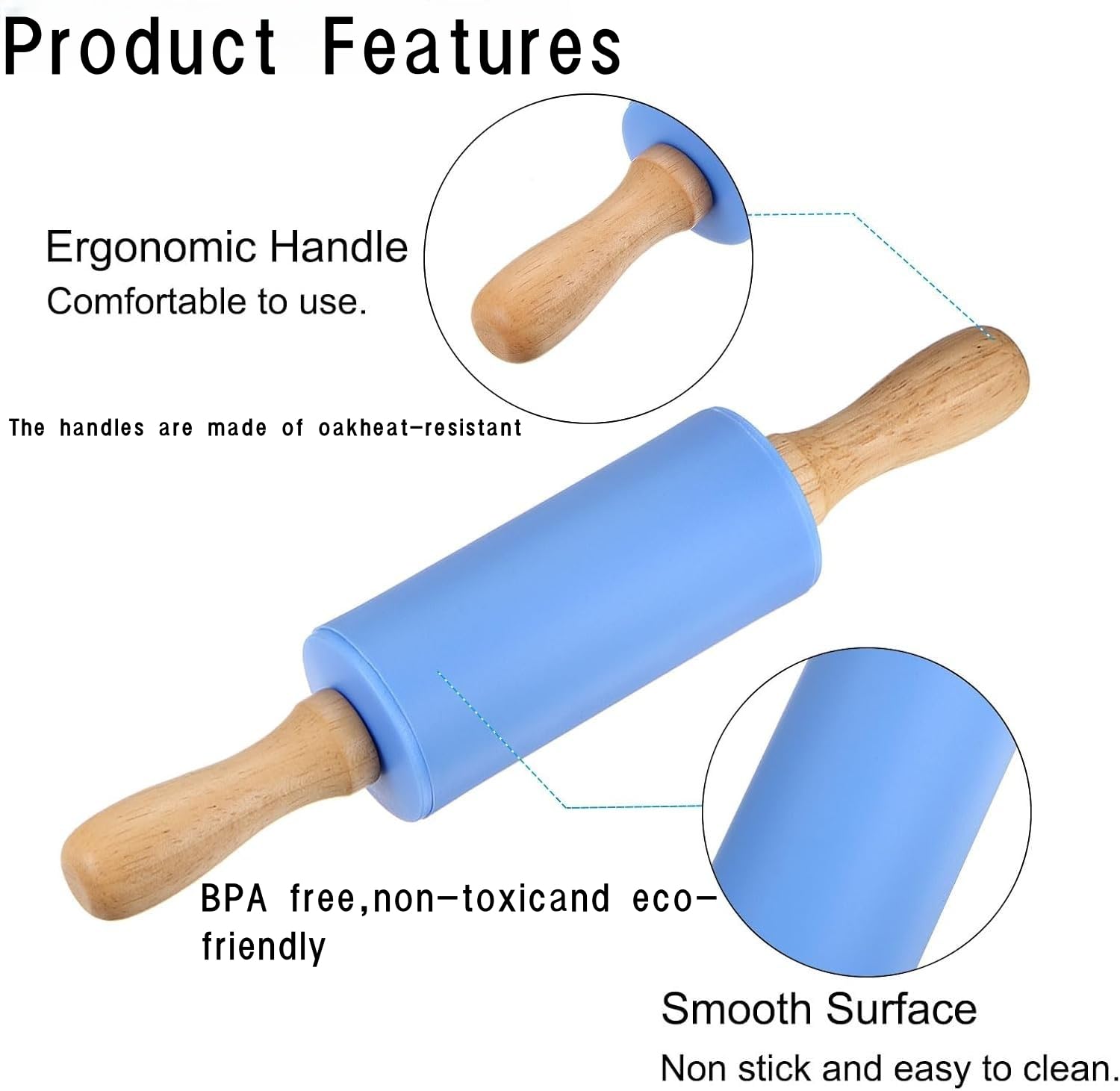 Product Features

Ergonomic Handle
Comfortable to use.

The handles are made of oakheat-resistant

BPA free,non-toxicand eco-friendly

Smooth Surface
Non stick and easy to clean.